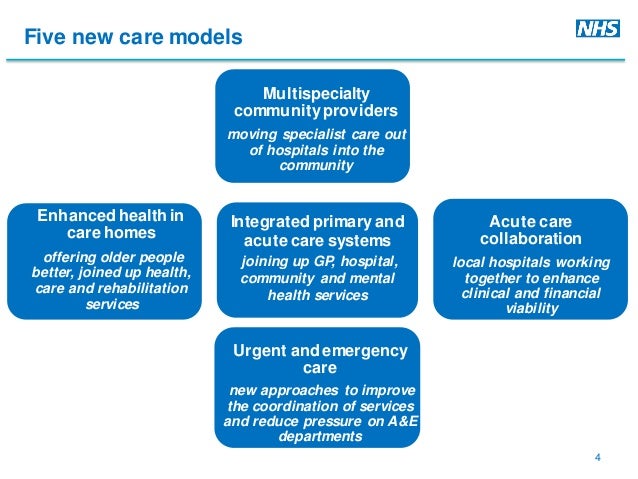 Five new care models

NHS

Multispecialty community providers

moving specialist care out of hospitals into the community

Enhanced health in care homes

offering older people better, joined up health, care and rehabilitation services

Integrated primary and acute care systems

joining up GP, hospital, community and mental health services

Acute care collaboration

local hospitals working together to enhance clinical and financial viability

Urgent and emergency care

new approaches to improve the coordination of services and reduce pressure on A&E departments

4